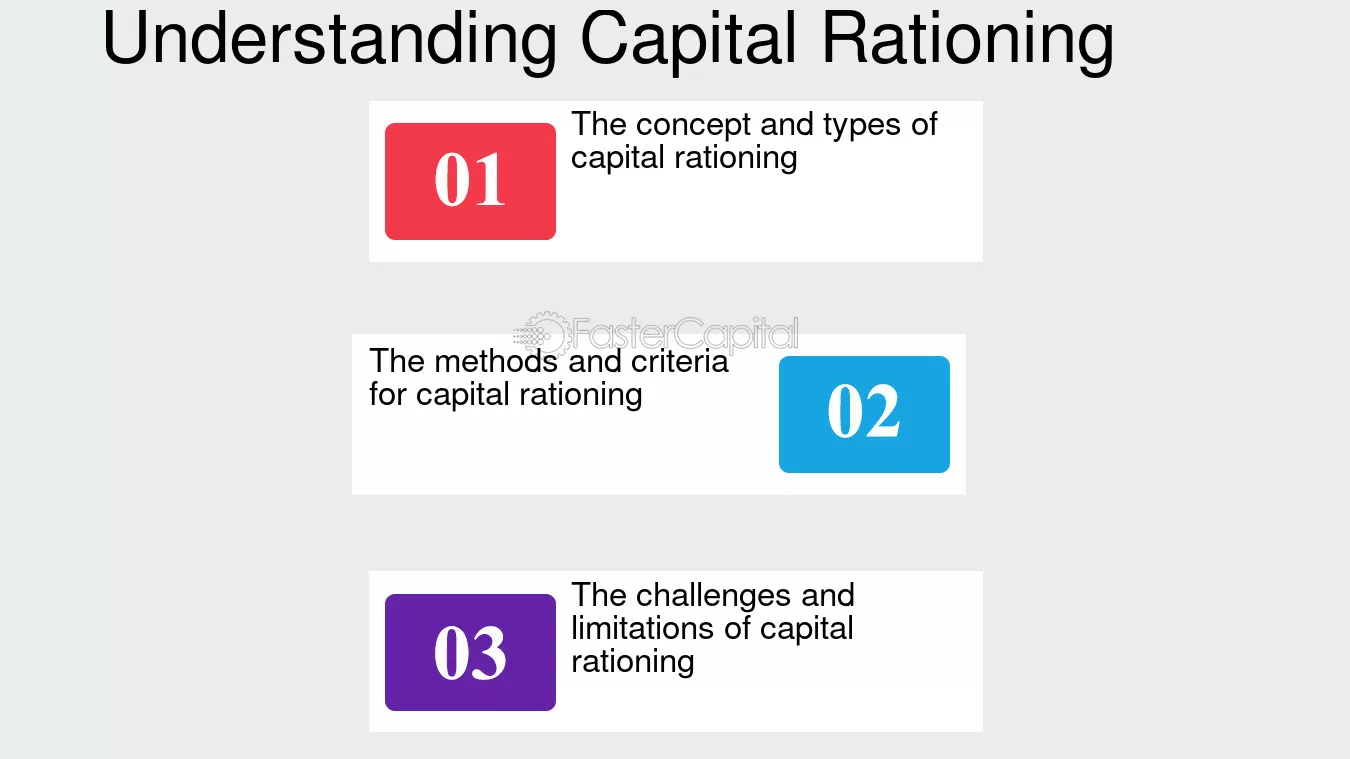 Understanding Capital Rationing

01
The concept and types of capital rationing

FasterCapital

The methods and criteria for capital rationing
02

03
The challenges and limitations of capital rationing